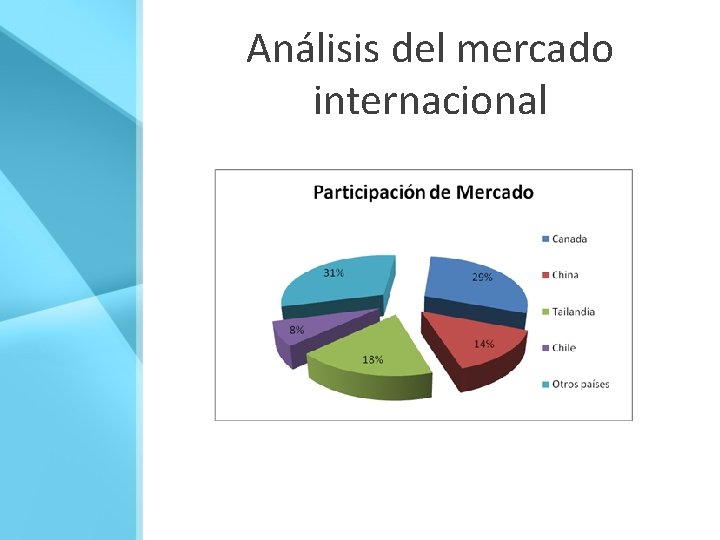 Análisis del mercado internacional

Participación de Mercado

31%
29%
8%
14%
18%

Canada
China
Tailandia
Chile
Otros países